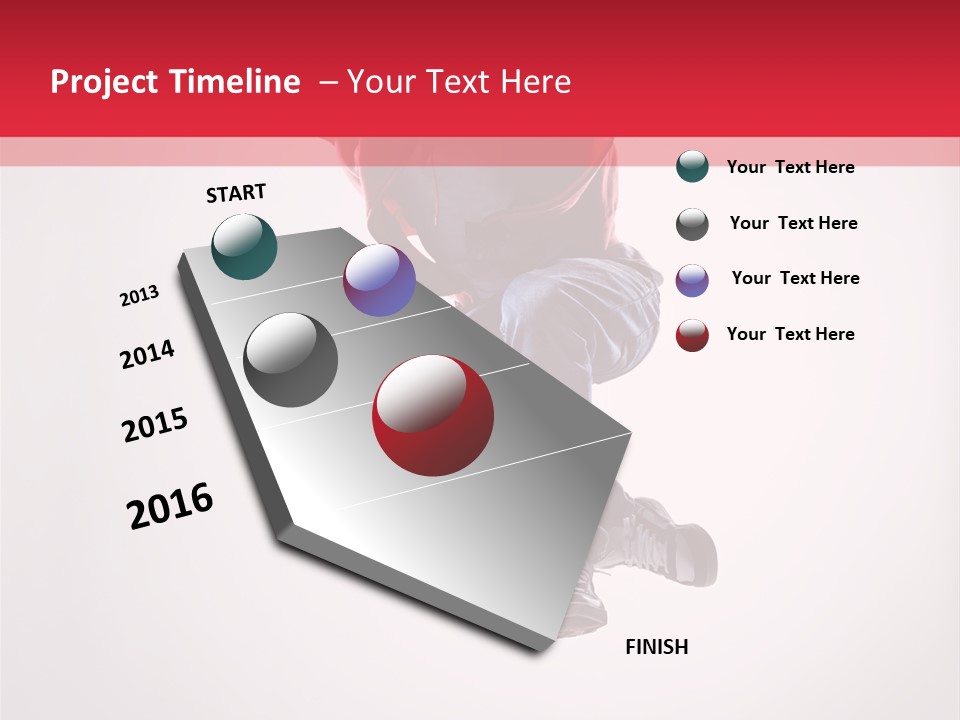 Project Timeline – Your Text Here

START

2013

2014

2015

2016

FINISH

Your Text Here

Your Text Here

Your Text Here

Your Text Here